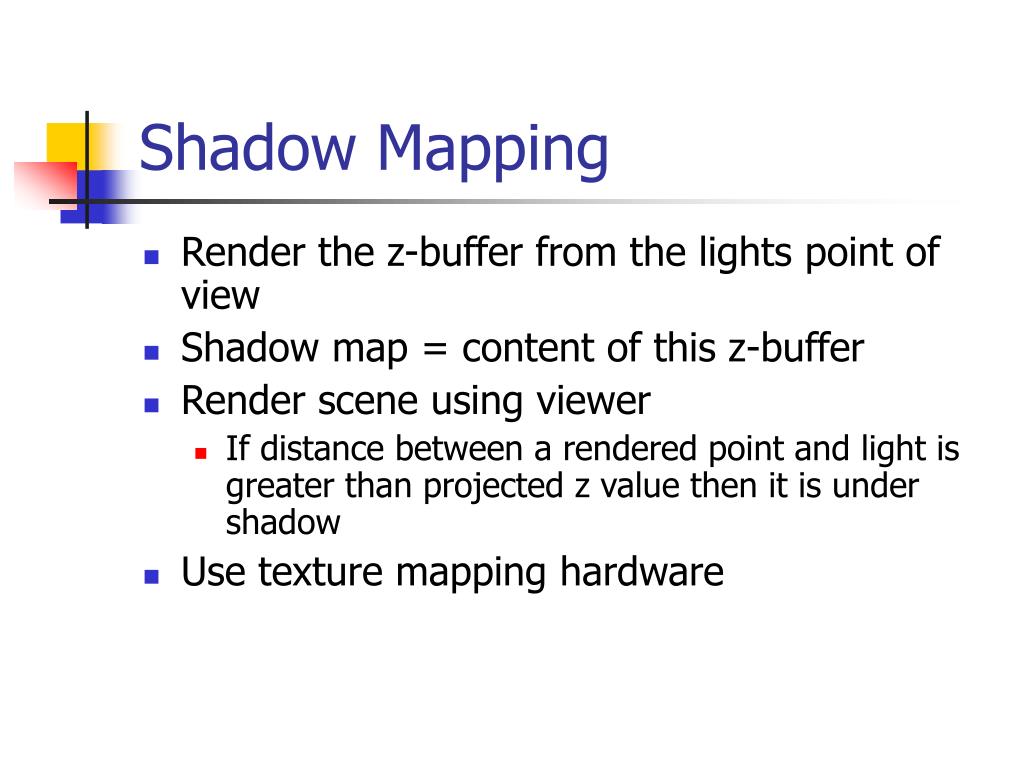 Shadow Mapping

- Render the z-buffer from the lights point of view
- Shadow map = content of this z-buffer
- Render scene using viewer
  - If distance between a rendered point and light is greater than projected z value then it is under shadow
- Use texture mapping hardware